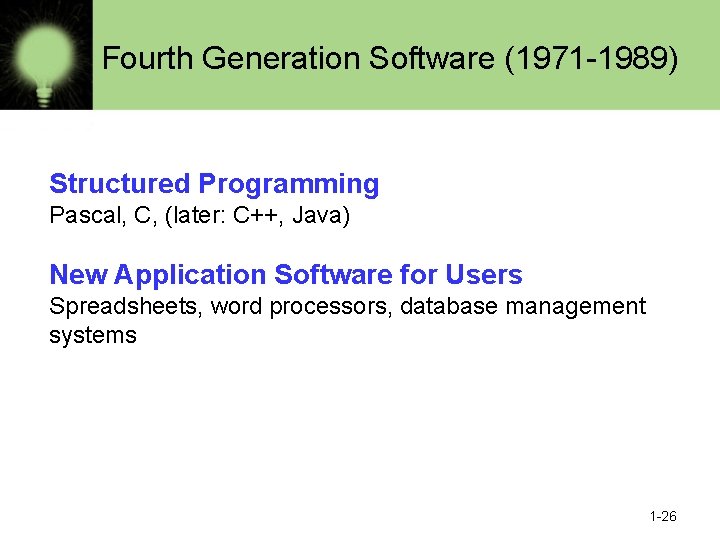 Fourth Generation Software (1971-1989)

Structured Programming
Pascal, C, (later: C++, Java)

New Application Software for Users
Spreadsheets, word processors, database management systems

1-26